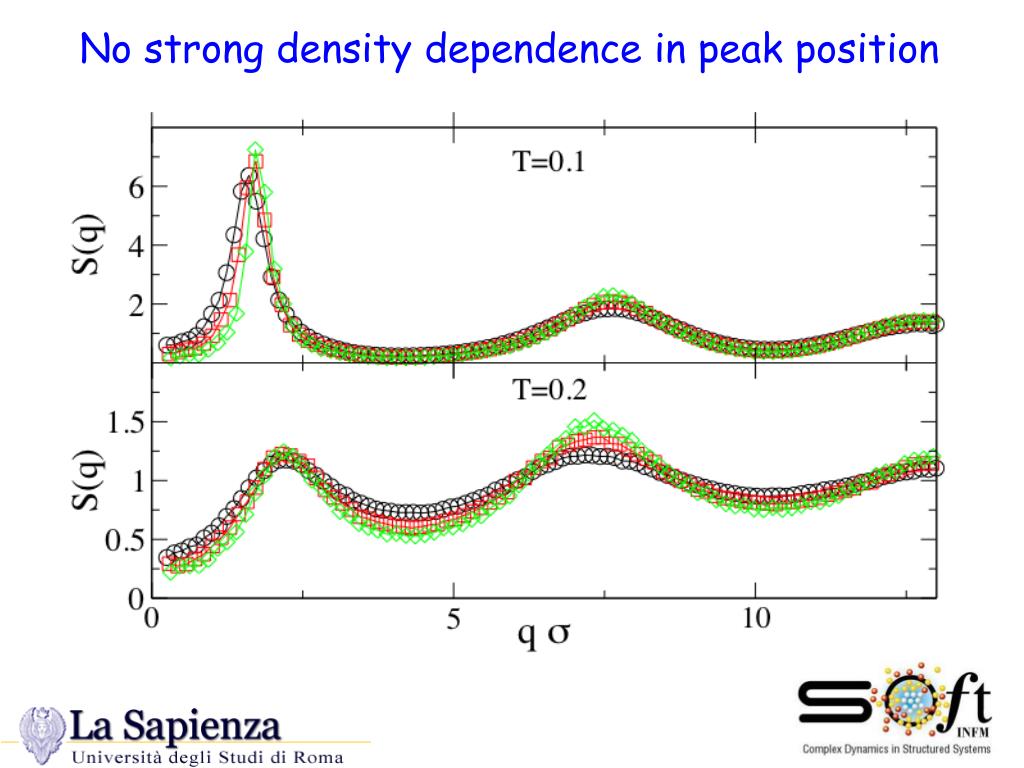 No strong density dependence in peak position

T=0.1

S(q)

6

4

2

T=0.2

S(q)

1.5

1

0.5

0

0

5

10

q σ

La Sapienza
Università degli Studi di Roma

SOft
INFM
Complex Dynamics in Structured Systems